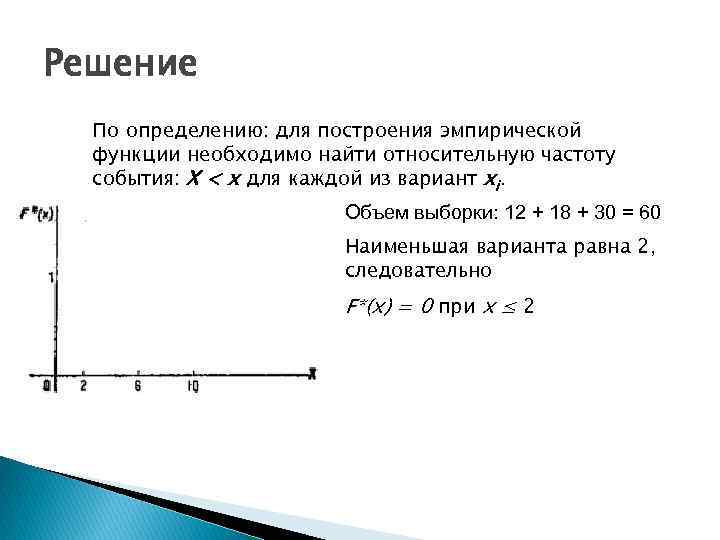 Решение

По определению: для построения эмпирической функции необходимо найти относительную частоту события: $X < x$ для каждой из вариант $x_i$.

$F^*(x)$

1

0 2 6 10 $x$

Объем выборки: 12 + 18 + 30 = 60

Наименьшая варианта равна 2, следовательно

$F^*(x) = 0$ при $x \leq 2$